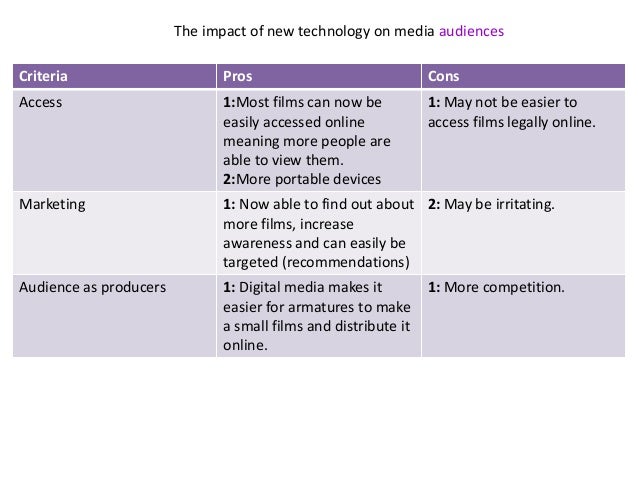 The impact of new technology on media audiences

| Criteria | Pros | Cons |
|---|---|---|
| Access | 1:Most films can now be easily accessed online meaning more people are able to view them. 2:More portable devices | 1: May not be easier to access films legally online. |
| Marketing | 1: Now able to find out about more films, increase awareness and can easily be targeted (recommendations) | 2: May be irritating. |
| Audience as producers | 1: Digital media makes it easier for armatures to make a small films and distribute it online. | 1: More competition. |